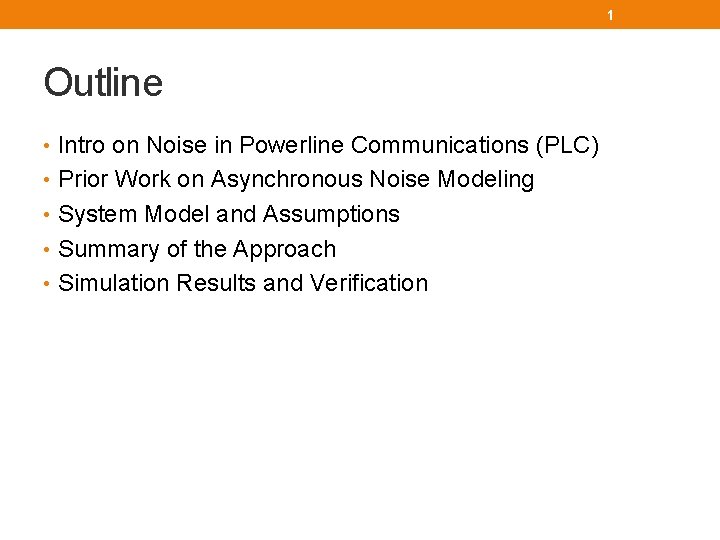 1

Outline

• Intro on Noise in Powerline Communications (PLC)
• Prior Work on Asynchronous Noise Modeling
• System Model and Assumptions
• Summary of the Approach
• Simulation Results and Verification